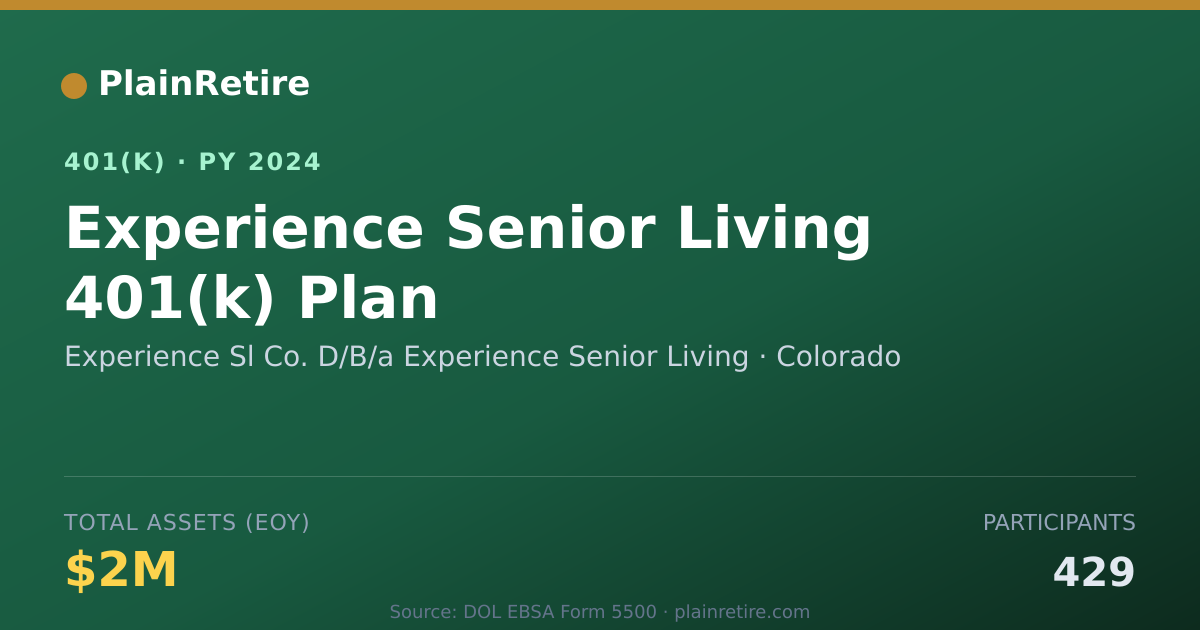 PlainRetire

401(K) · PY 2024

Experience Senior Living 401(k) Plan

Experience Sl Co. D/B/a Experience Senior Living · Colorado

TOTAL ASSETS (EOY)

$2M

PARTICIPANTS

429

Source: DOL EBSA Form 5500 · plainretire.com